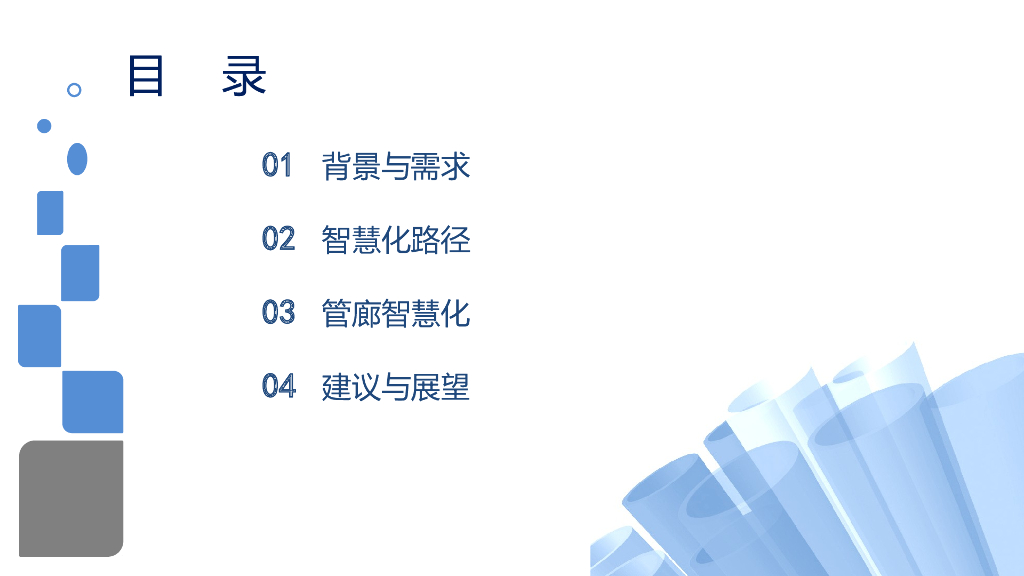 目 录

01 背景与需求

02 智慧化路径

03 管廊智慧化

04 建议与展望